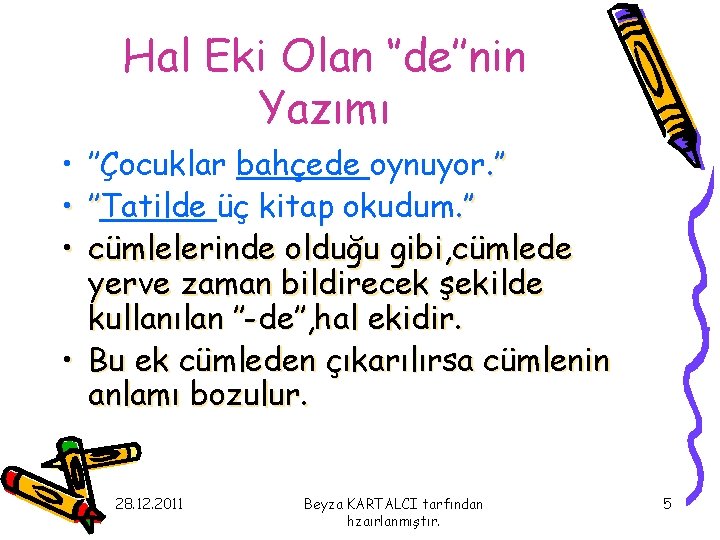 Hal Eki Olan "de"nin Yazımı

• "Çocuklar bahçede oynuyor."
• "Tatilde üç kitap okudum."
• cümlelerinde olduğu gibi,cümlede yerve zaman bildirecek şekilde kullanılan "-de",hal ekidir.
• Bu ek cümleden çıkarılırsa cümlenin anlamı bozulur.

28.12.2011

Beyza KARTALCI tarfından hzaırlanmıştır.

5